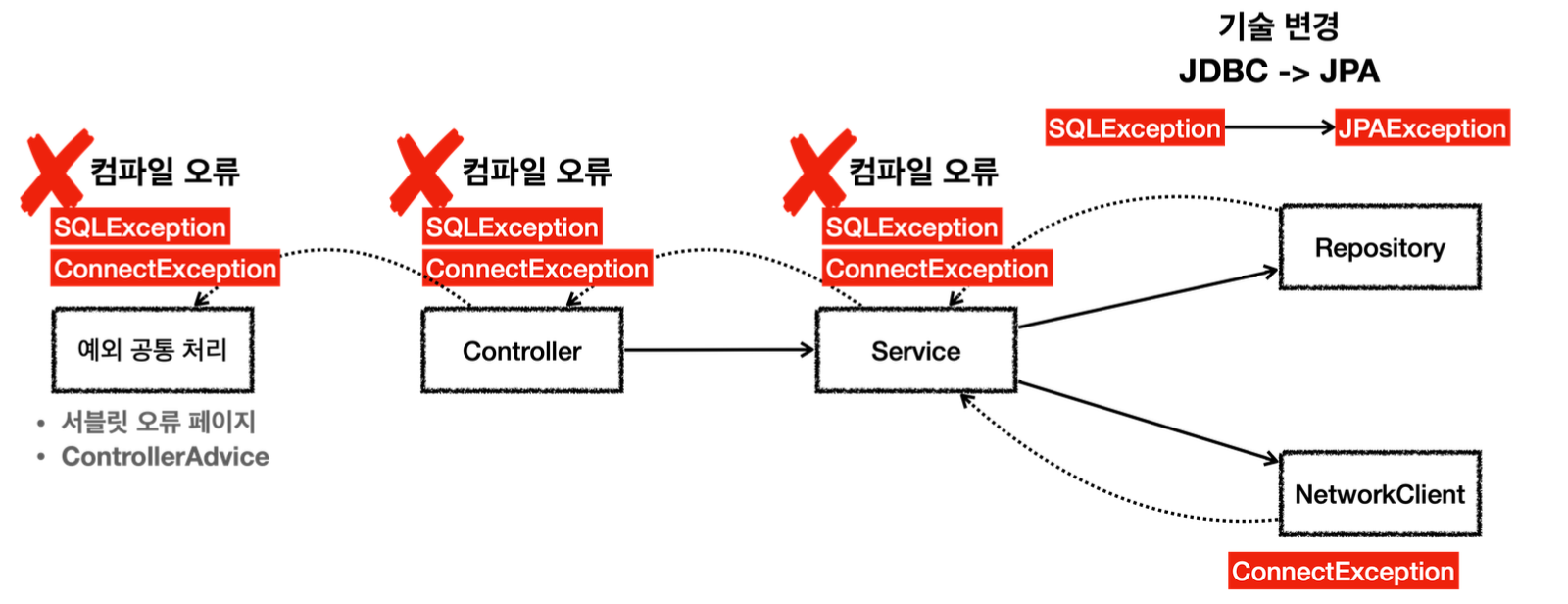 기술 변경
JDBC -> JPA

SQLException JPAException

컴파일 오류
SQLException
ConnectException

예외 공통 처리

• 서블릿 오류 페이지
• ControllerAdvice

컴파일 오류
SQLException
ConnectException

Controller

컴파일 오류
SQLException
ConnectException

Service

Repository

NetworkClient

ConnectException